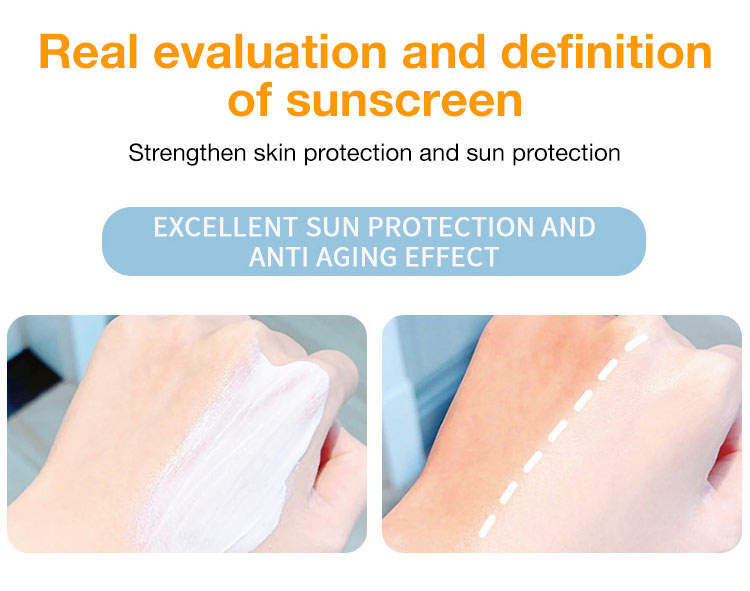 Real evaluation and definition of sunscreen

Strengthen skin protection and sun protection

EXCELLENT SUN PROTECTION AND ANTI AGING EFFECT